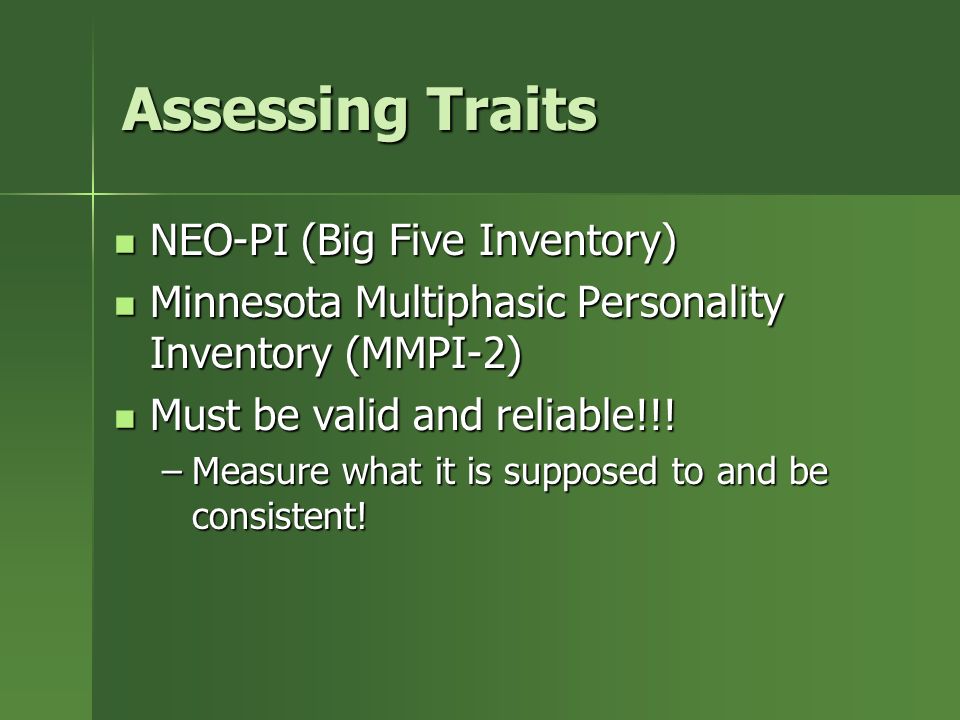 Assessing Traits

- NEO-PI (Big Five Inventory)
- Minnesota Multiphasic Personality Inventory (MMPI-2)
- Must be valid and reliable!!!
  – Measure what it is supposed to and be consistent!